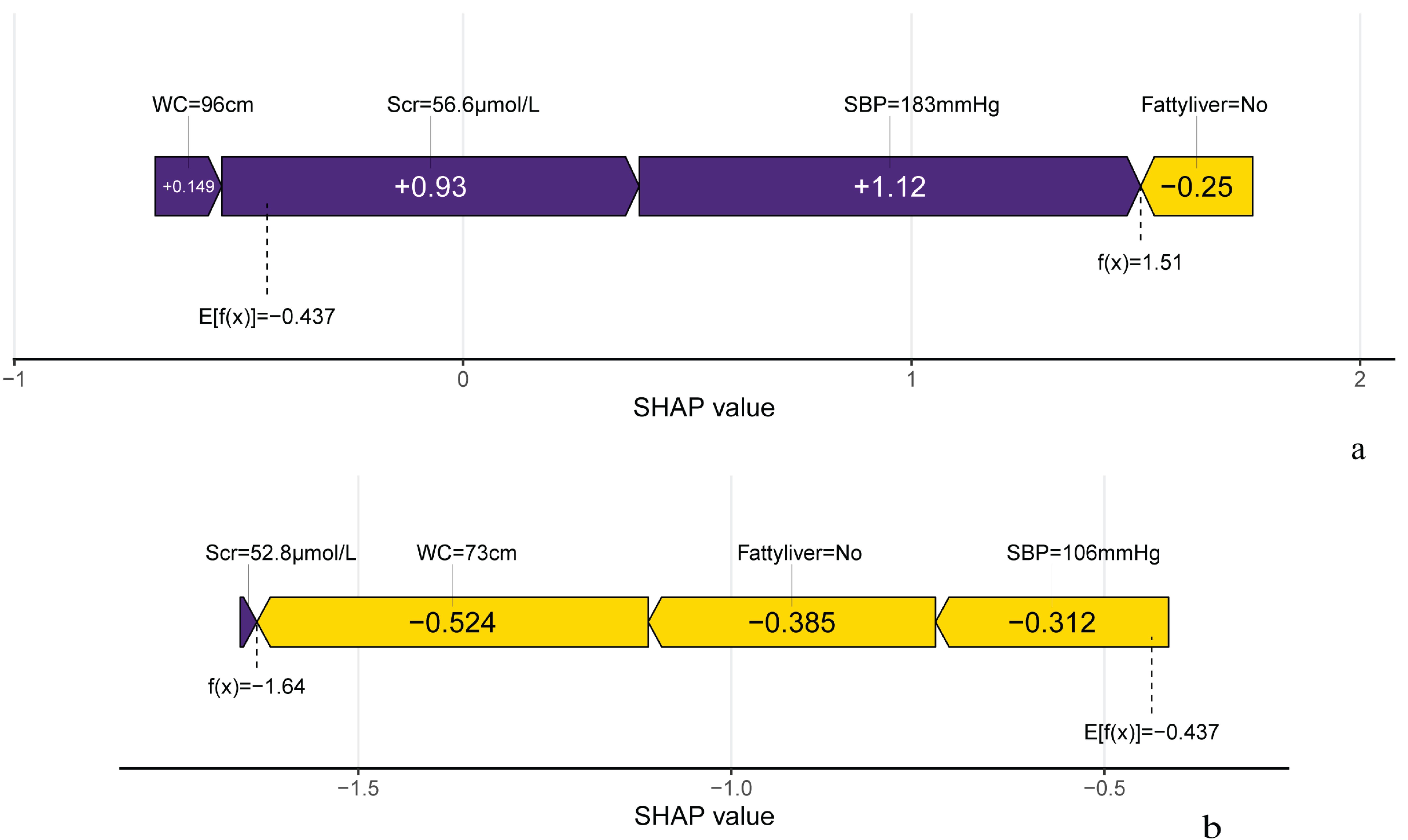 WC=96cm
Scr=56.6μmol/L
SBP=183mmHg
Fattyliver=No
+0.149
+0.93
+1.12
−0.25
f(x)=1.51
E[f(x)]=−0.437
−1
0
1
2
SHAP value
a

Scr=52.8μmol/L
WC=73cm
Fattyliver=No
SBP=106mmHg
−0.524
−0.385
−0.312
f(x)=−1.64
E[f(x)]=−0.437
−1.5
−1.0
−0.5
SHAP value
b